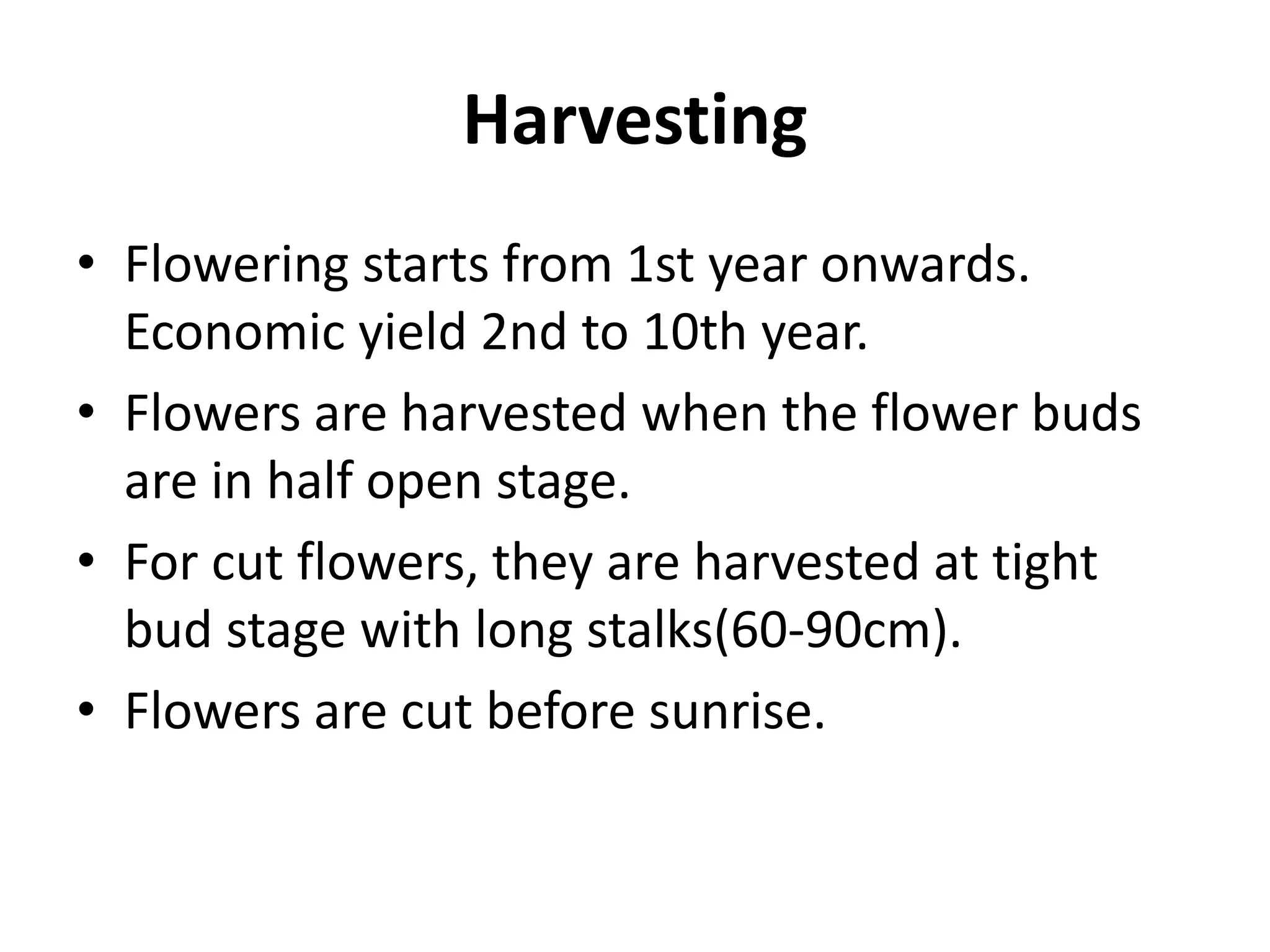 Harvesting

• Flowering starts from 1st year onwards. Economic yield 2nd to 10th year.
• Flowers are harvested when the flower buds are in half open stage.
• For cut flowers, they are harvested at tight bud stage with long stalks(60-90cm).
• Flowers are cut before sunrise.